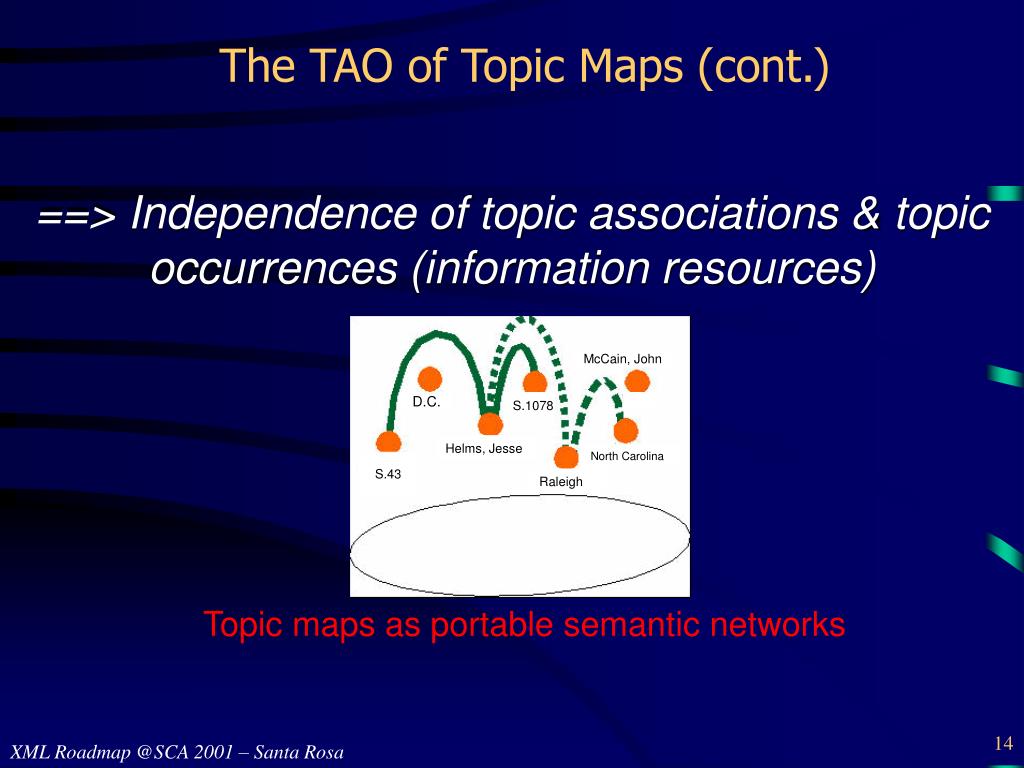 The TAO of Topic Maps (cont.)

==> Independence of topic associations & topic occurrences (information resources)

McCain, John
D.C.
S.1078
Helms, Jesse
North Carolina
S.43
Raleigh

Topic maps as portable semantic networks

XML Roadmap @SCA 2001 – Santa Rosa

14